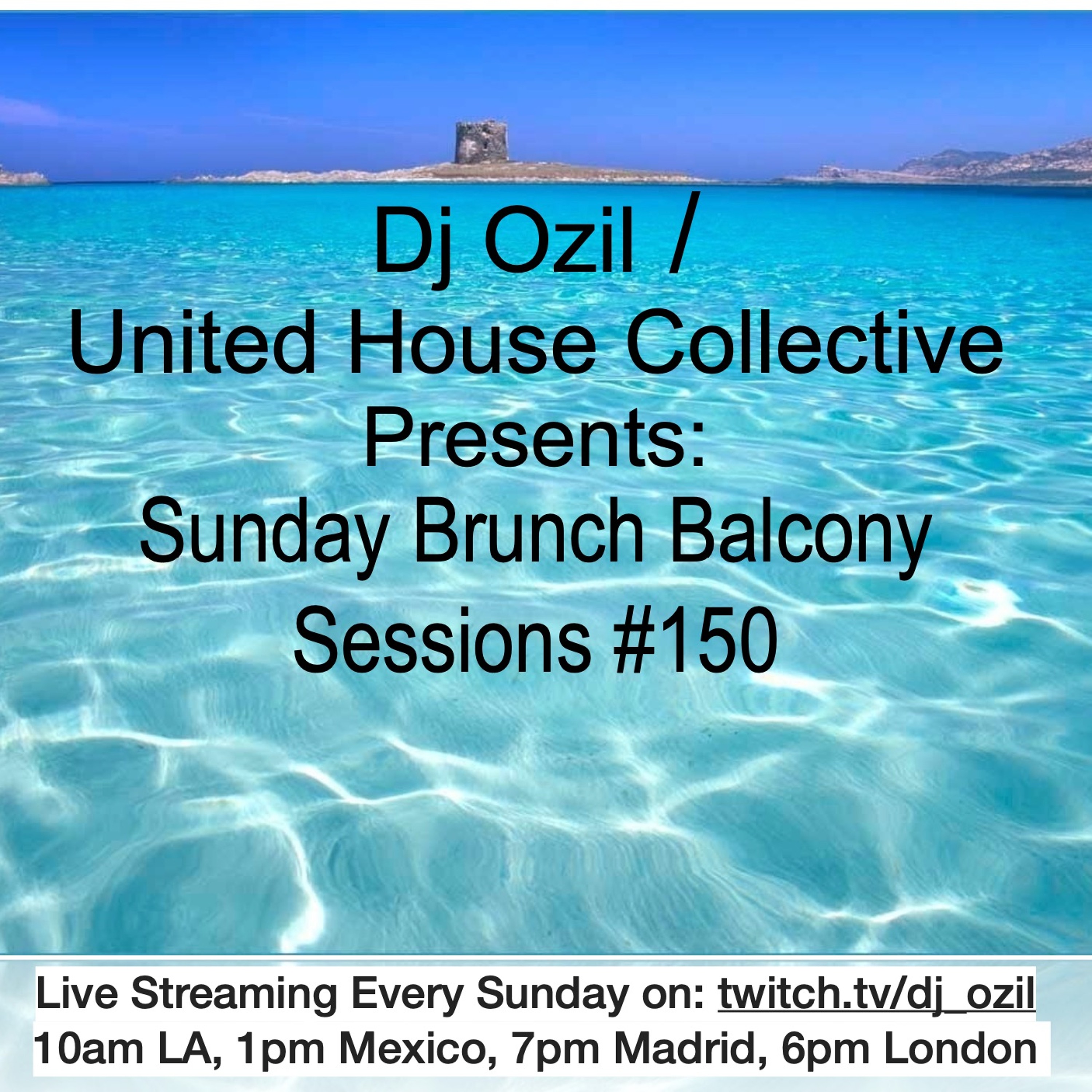 Dj Ozil /
United House Collective
Presents:
Sunday Brunch Balcony
Sessions #150

Live Streaming Every Sunday on: twitch.tv/dj_ozil
10am LA, 1pm Mexico, 7pm Madrid, 6pm London